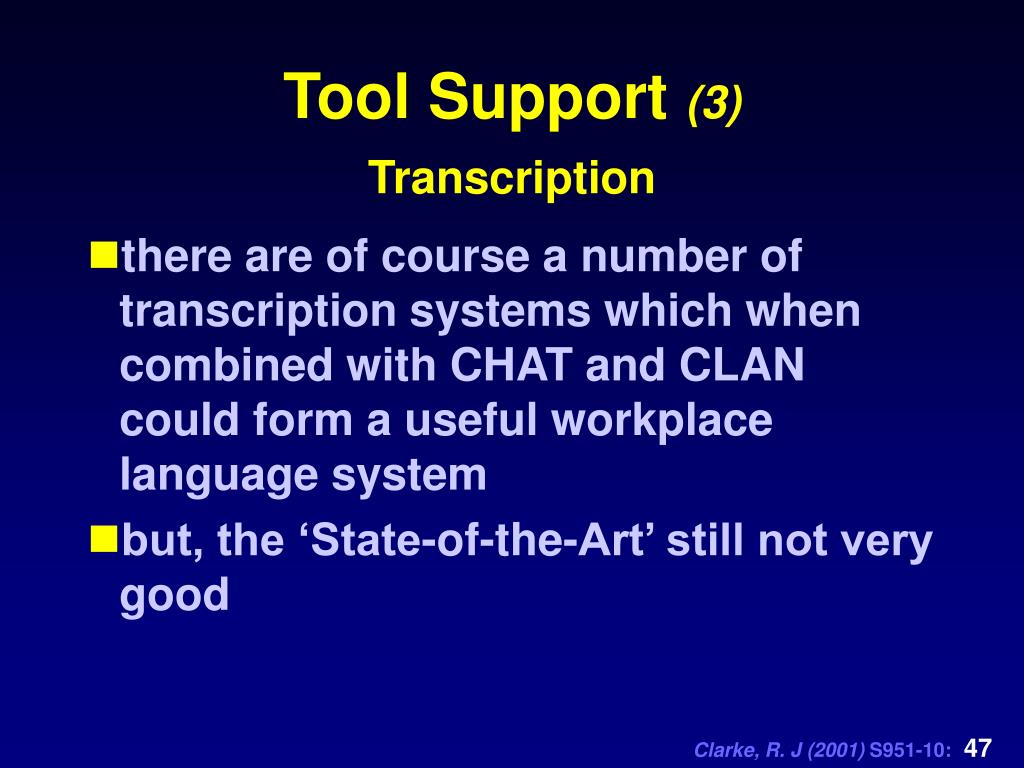 Tool Support (3)

Transcription

there are of course a number of transcription systems which when combined with CHAT and CLAN could form a useful workplace language system

but, the ‘State-of-the-Art’ still not very good

Clarke, R. J (2001) S951-10: 47